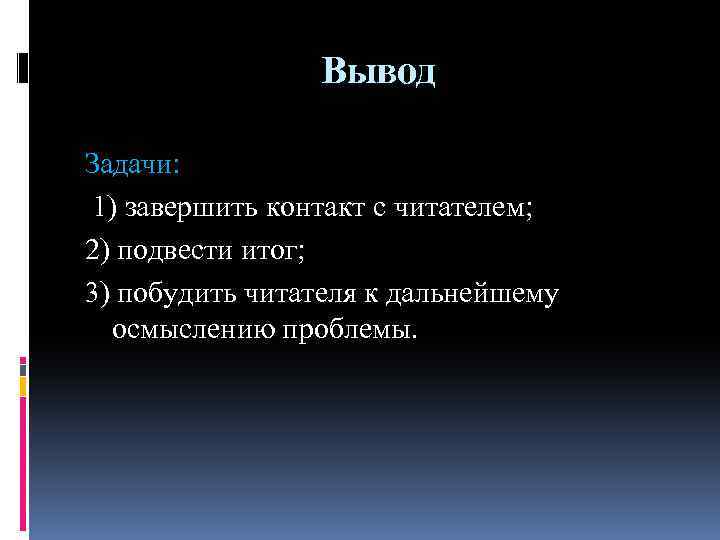 Вывод

Задачи:

1) завершить контакт с читателем;

2) подвести итог;

3) побудить читателя к дальнейшему осмыслению проблемы.